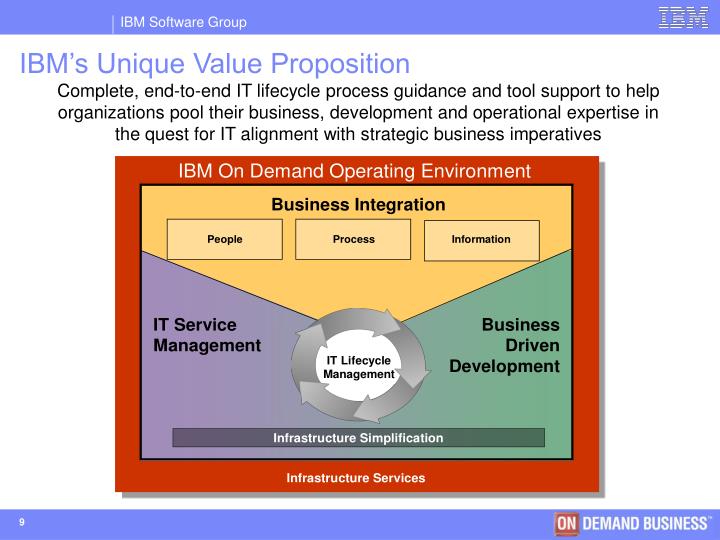 IBM Software Group

IBM

IBM's Unique Value Proposition

Complete, end-to-end IT lifecycle process guidance and tool support to help organizations pool their business, development and operational expertise in the quest for IT alignment with strategic business imperatives

IBM On Demand Operating Environment

Business Integration

People

Process

Information

IT Service Management

IT Lifecycle Management

Business Driven Development

Infrastructure Simplification

Infrastructure Services

9

ON DEMAND BUSINESS™